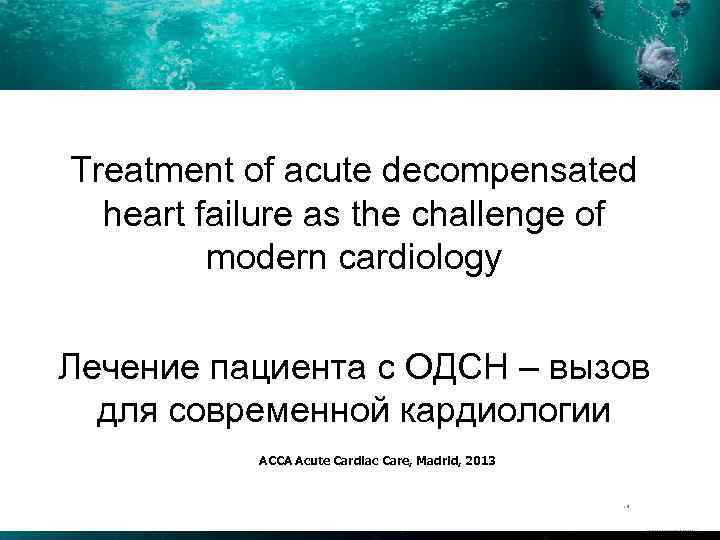 Treatment of acute decompensated heart failure as the challenge of modern cardiology

Лечение пациента с ОДСН – вызов для современной кардиологии

ACCA Acute Cardiac Care, Madrid, 2013